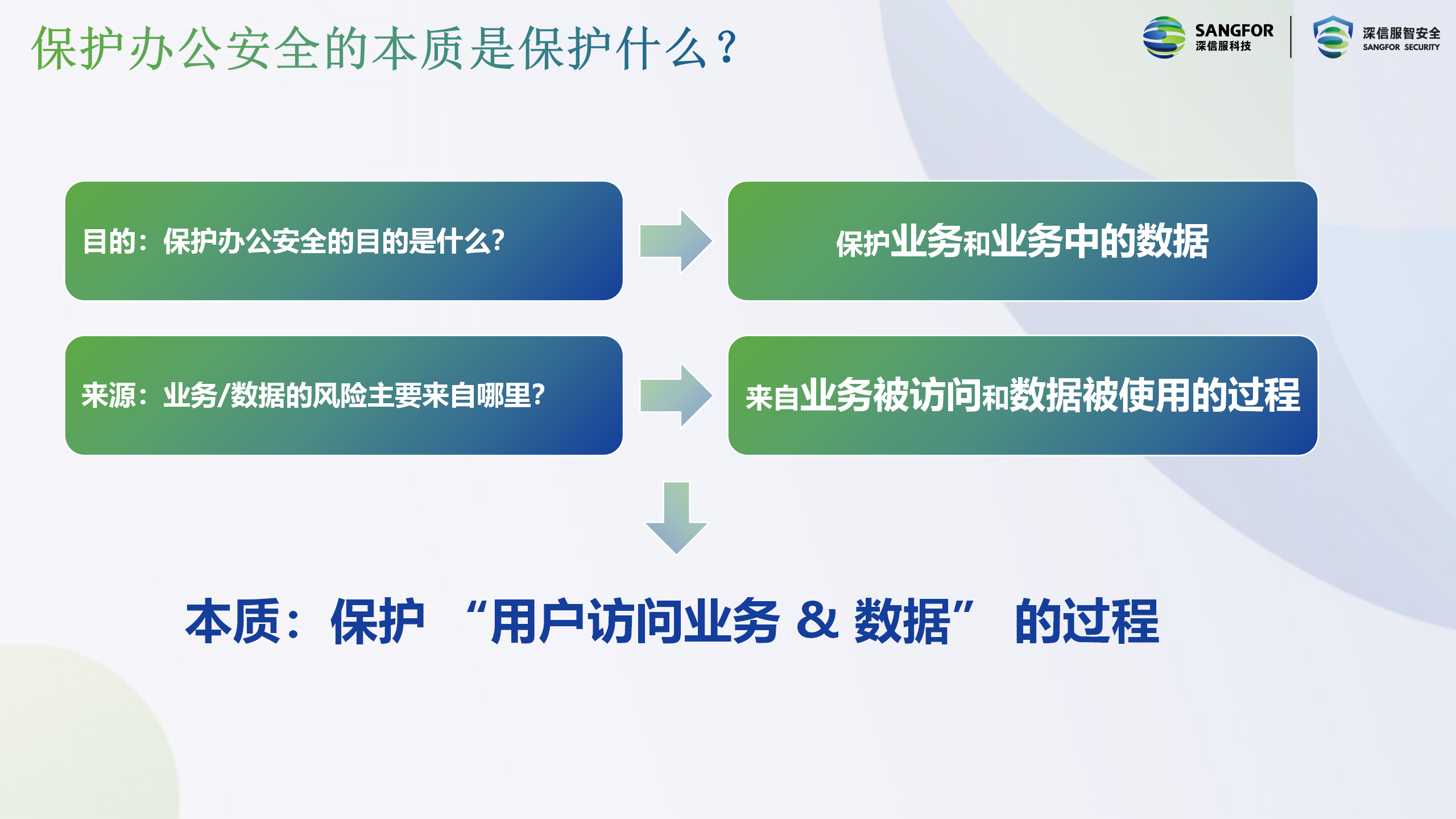 保护办公安全的本质是保护什么？

SANGFOR
深信服科技

深信服智安全
SANGFOR SECURITY

目的：保护办公安全的目的是什么?

保护业务和业务中的数据

来源：业务/数据的风险主要来自哪里?

来自业务被访问和数据被使用的过程

本质：保护 “用户访问业务 & 数据” 的过程